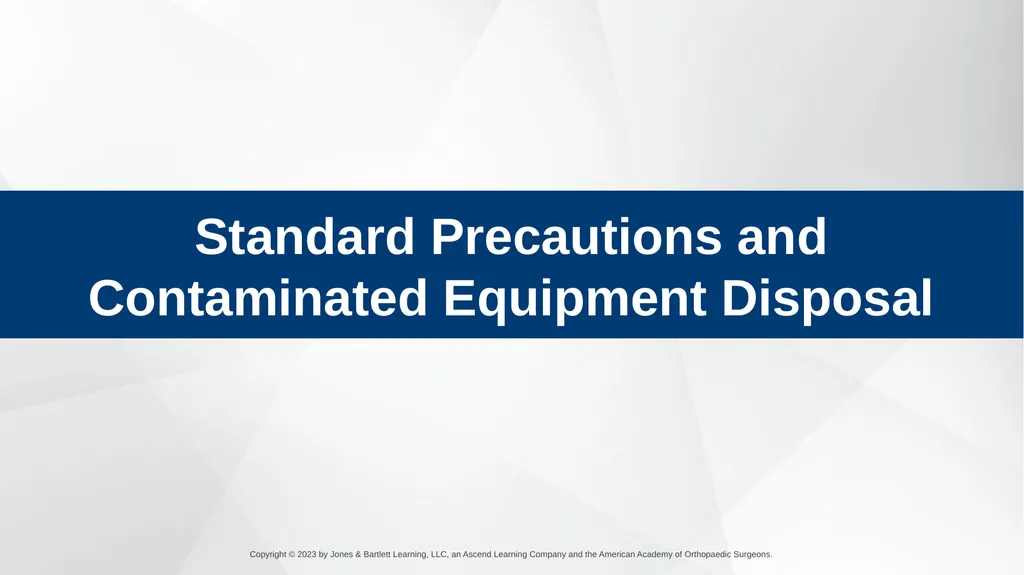 Standard Precautions and Contaminated Equipment Disposal

Copyright © 2023 by Jones & Bartlett Learning, LLC, an Ascend Learning Company and the American Academy of Orthopaedic Surgeons.